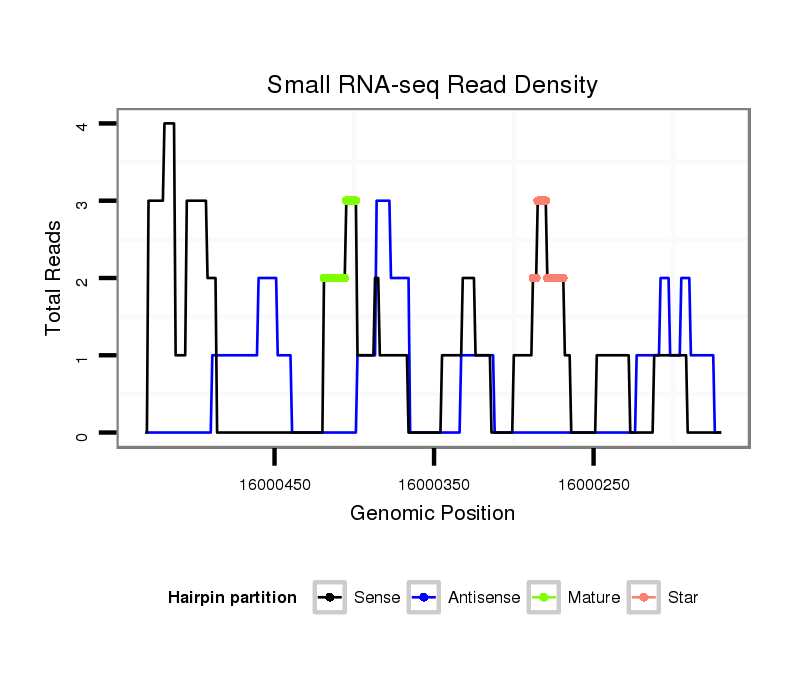 Small RNA-seq Read Density

Total Reads

4
3
2
1
0

16000450
16000350
16000250

Genomic Position

Hairpin partition
Sense
Antisense
Mature
Star